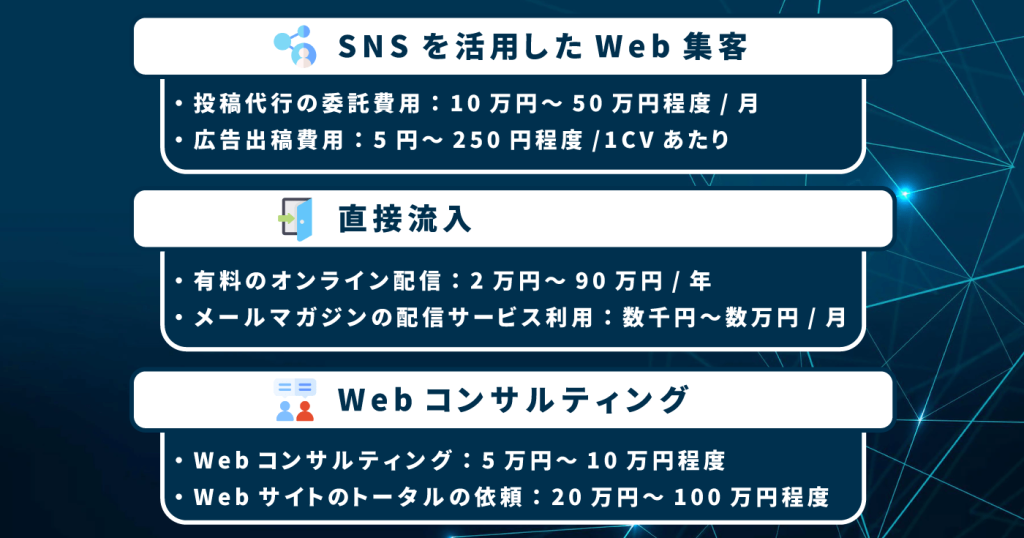 SNS を活用した Web 集客

・投稿代行の委託費用：10 万円～ 50 万円程度 / 月
・広告出稿費用：5 円～ 250 円程度 /1CV あたり

直接流入

・有料のオンライン配信：2 万円～ 90 万円 / 年
・メールマガジンの配信サービス利用：数千円～数万円 / 月

Web コンサルティング

・Web コンサルティング：5 万円～ 10 万円程度
・Web サイトのトータルの依頼：20 万円～ 100 万円程度